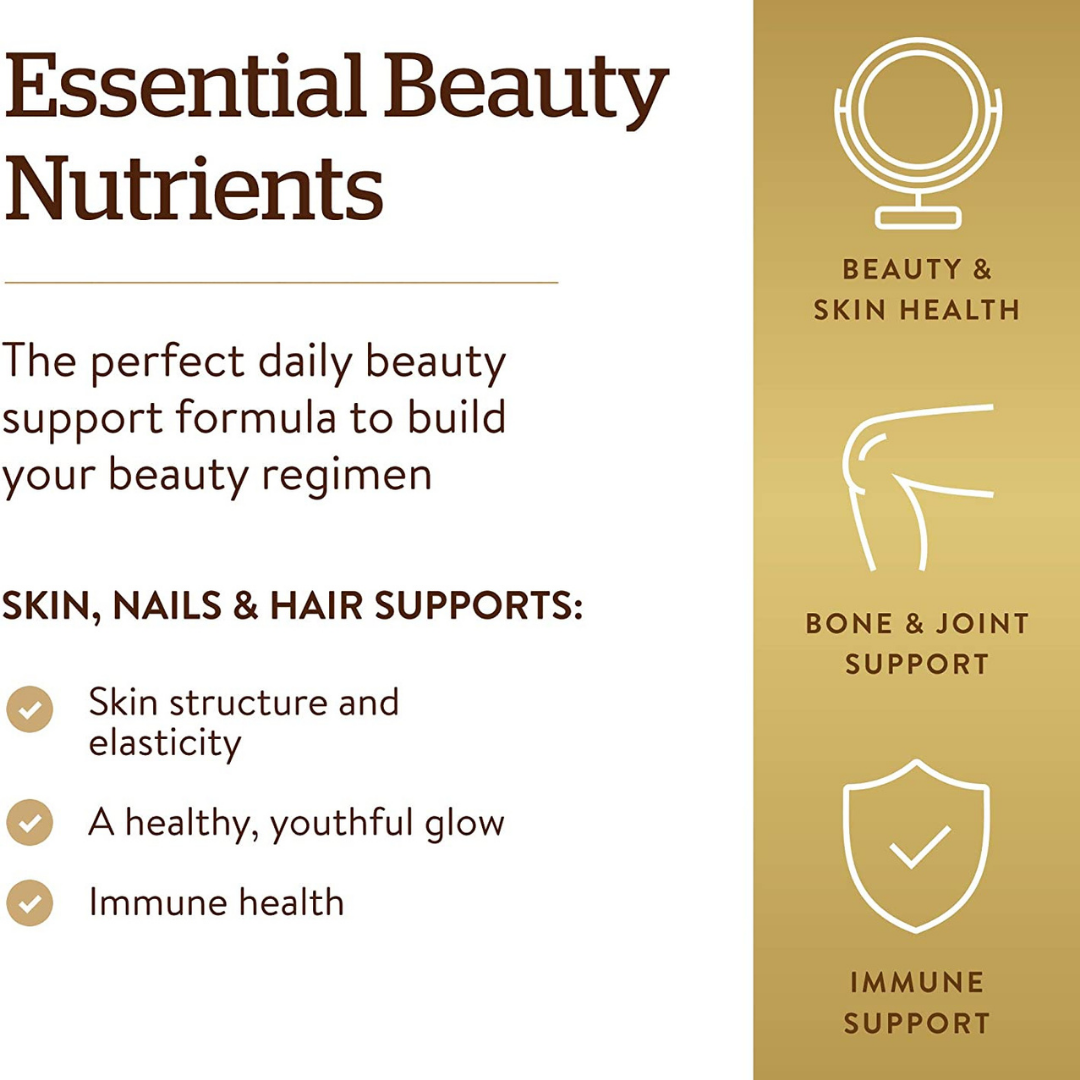 Essential Beauty Nutrients

The perfect daily beauty support formula to build your beauty regimen

SKIN, NAILS & HAIR SUPPORTS:

Skin structure and elasticity

A healthy, youthful glow

Immune health

BEAUTY & SKIN HEALTH

BONE & JOINT SUPPORT

IMMUNE SUPPORT